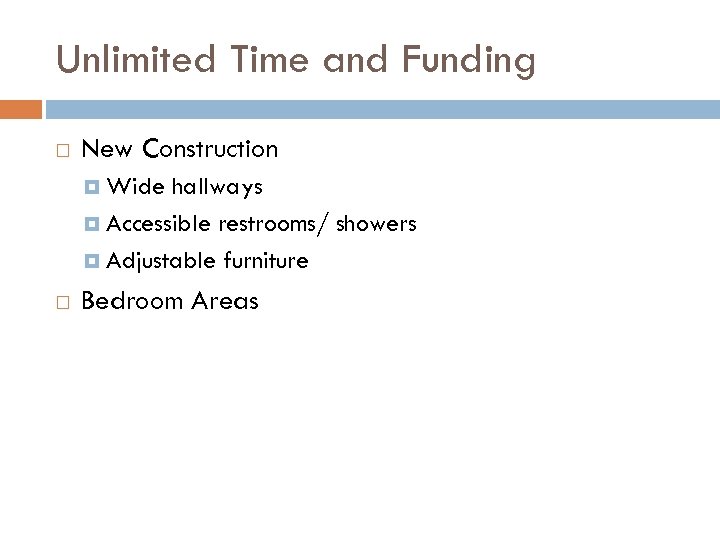 Unlimited Time and Funding

New Construction

Wide hallways

Accessible restrooms/ showers

Adjustable furniture

Bedroom Areas